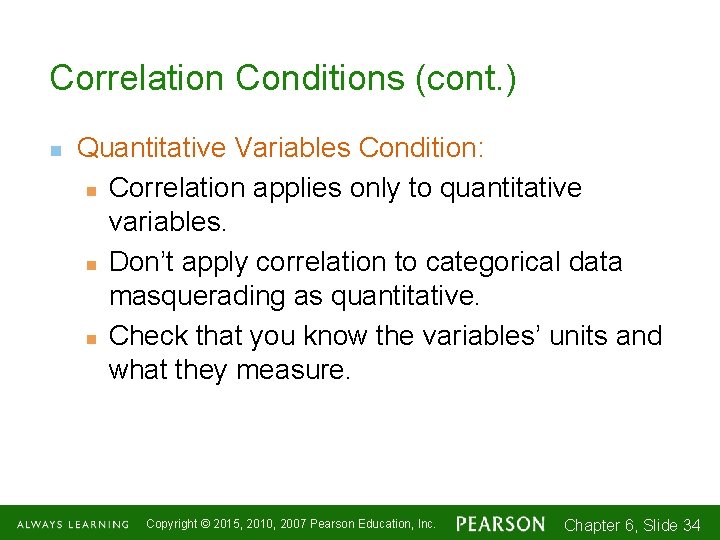 Correlation Conditions (cont.)

Quantitative Variables Condition:

Correlation applies only to quantitative variables.

Don’t apply correlation to categorical data masquerading as quantitative.

Check that you know the variables’ units and what they measure.

ALWAYS LEARNING Copyright © 2015, 2010, 2007 Pearson Education, Inc. PEARSON Chapter 6, Slide 34